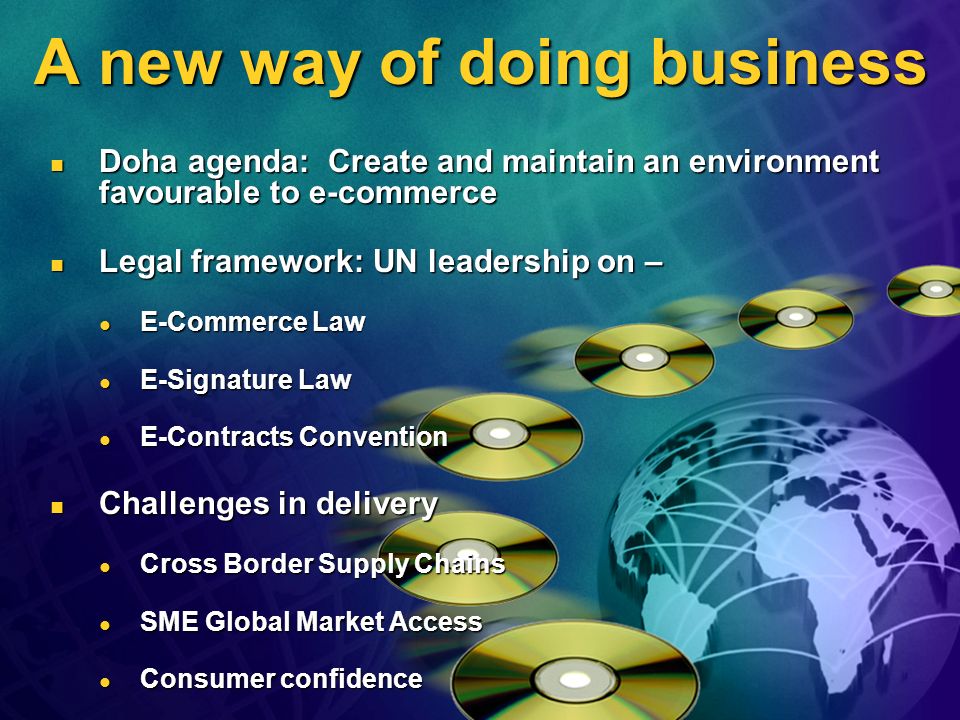 A new way of doing business

- Doha agenda: Create and maintain an environment favourable to e-commerce
- Legal framework: UN leadership on –
  - E-Commerce Law
  - E-Signature Law
  - E-Contracts Convention
- Challenges in delivery
  - Cross Border Supply Chains
  - SME Global Market Access
  - Consumer confidence